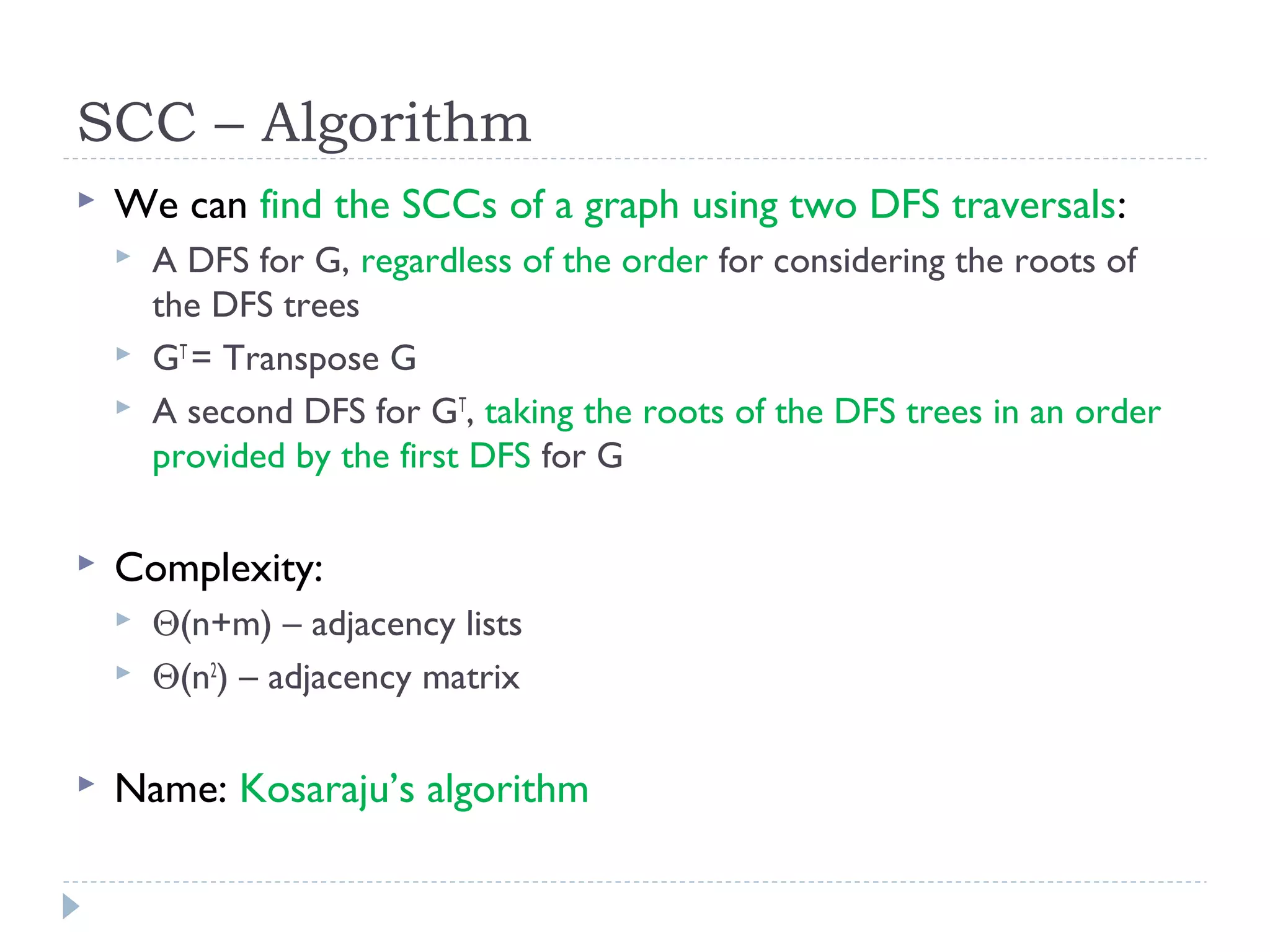 SCC – Algorithm

We can find the SCCs of a graph using two DFS traversals:

A DFS for G, regardless of the order for considering the roots of the DFS trees

$G^T$= Transpose G

A second DFS for $G^T$, taking the roots of the DFS trees in an order provided by the first DFS for G

Complexity:

$\Theta(n+m)$ – adjacency lists

$\Theta(n^2)$ – adjacency matrix

Name: Kosaraju's algorithm